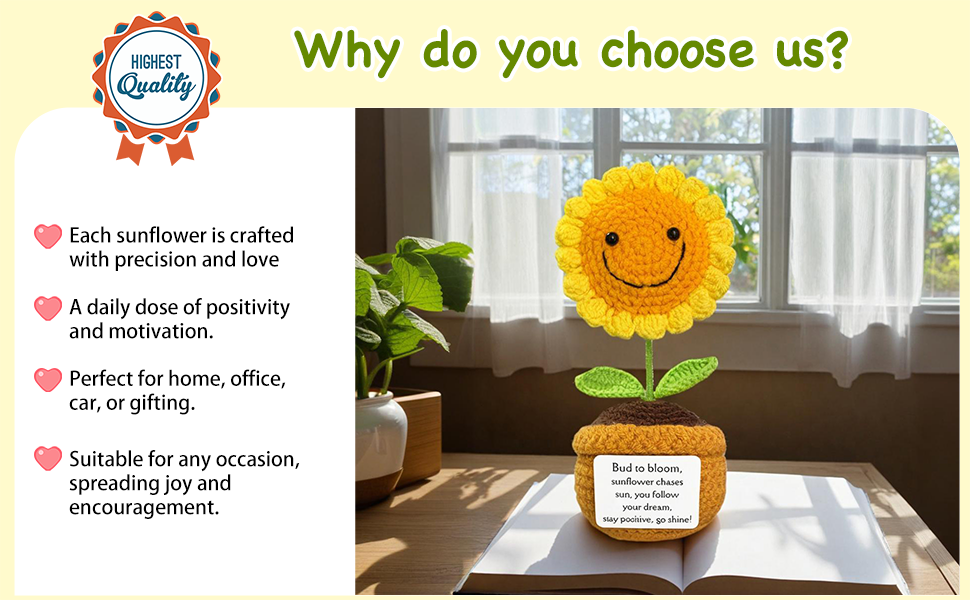 HIGHEST
Quality

Why do you choose us?

Each sunflower is crafted with precision and love

A daily dose of positivity and motivation.

Perfect for home, office, car, or gifting.

Suitable for any occasion, spreading joy and encouragement.

Bud to bloom, sunflower chases sun, you follow your dream, stay positive, go shine!